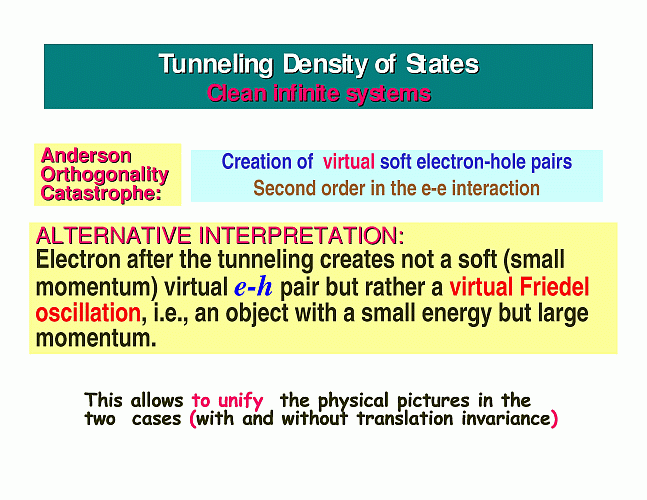 Tunneling Density of States
Clean infinite systems

Anderson Orthogonality Catastrophe:

Creation of virtual soft electron-hole pairs
Second order in the e-e interaction

ALTERNATIVE INTERPRETATION:
Electron after the tunneling creates not a soft (small momentum) virtual $e$-$h$ pair but rather a virtual Friedel oscillation, i.e., an object with a small energy but large momentum.

This allows to unify the physical pictures in the two cases (with and without translation invariance)